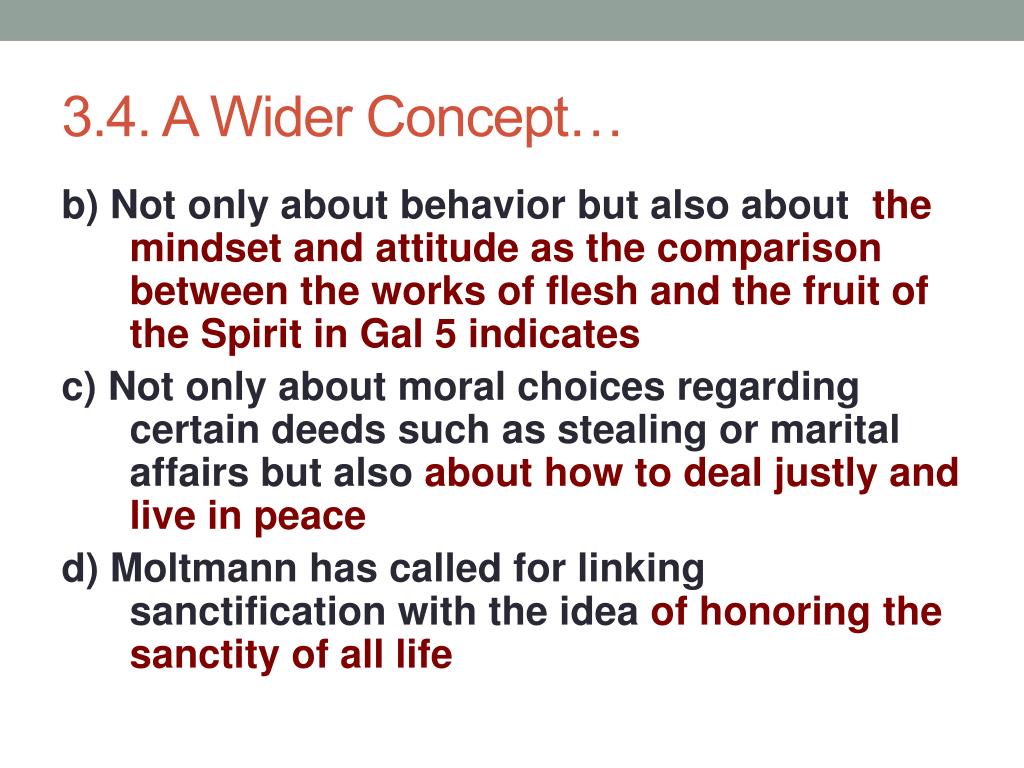 3.4. A Wider Concept…

b) Not only about behavior but also about the mindset and attitude as the comparison between the works of flesh and the fruit of the Spirit in Gal 5 indicates

c) Not only about moral choices regarding certain deeds such as stealing or marital affairs but also about how to deal justly and live in peace

d) Moltmann has called for linking sanctification with the idea of honoring the sanctity of all life